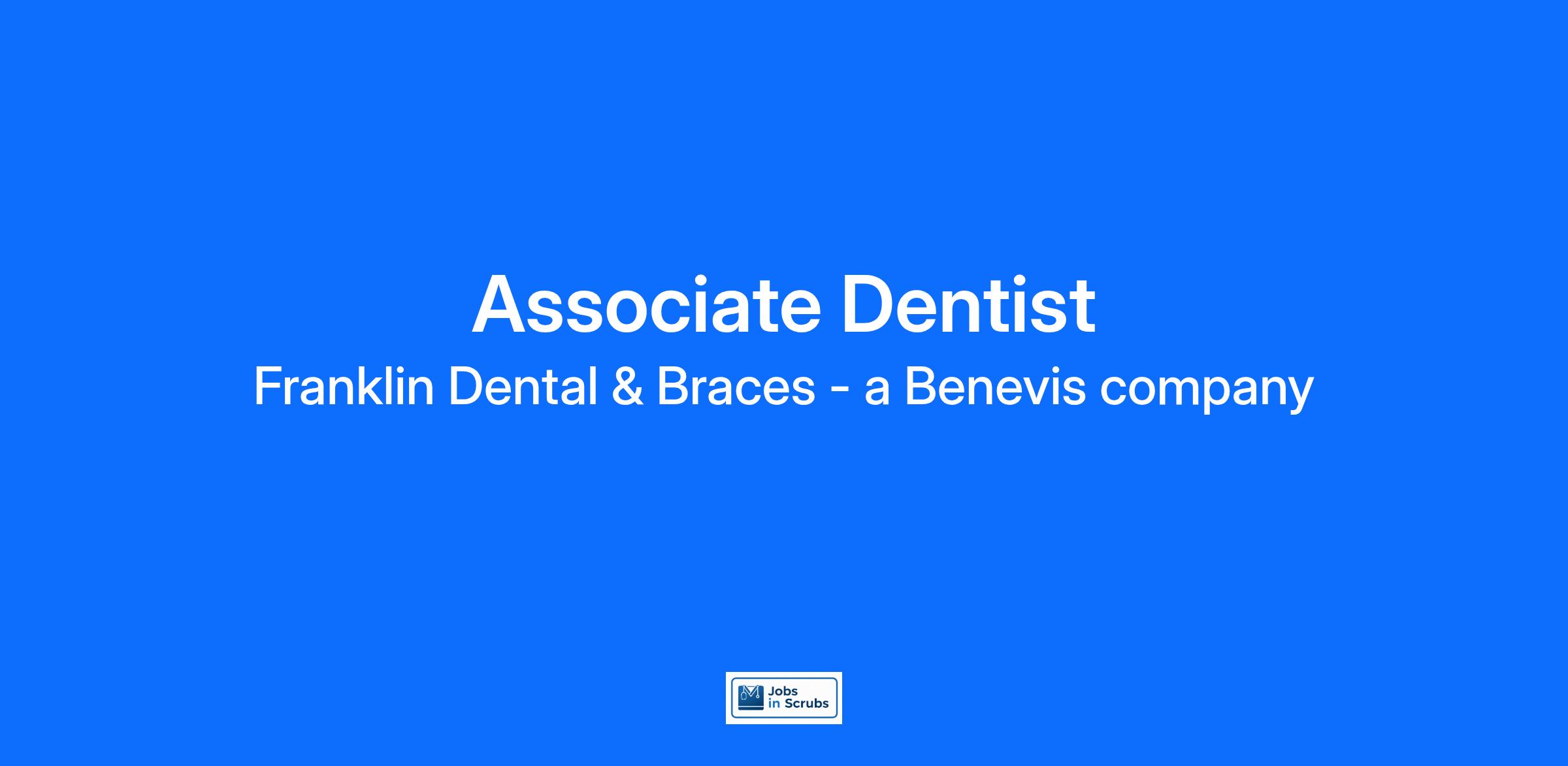 Associate Dentist
Franklin Dental & Braces - a Benevis company

Jobs in Scrubs